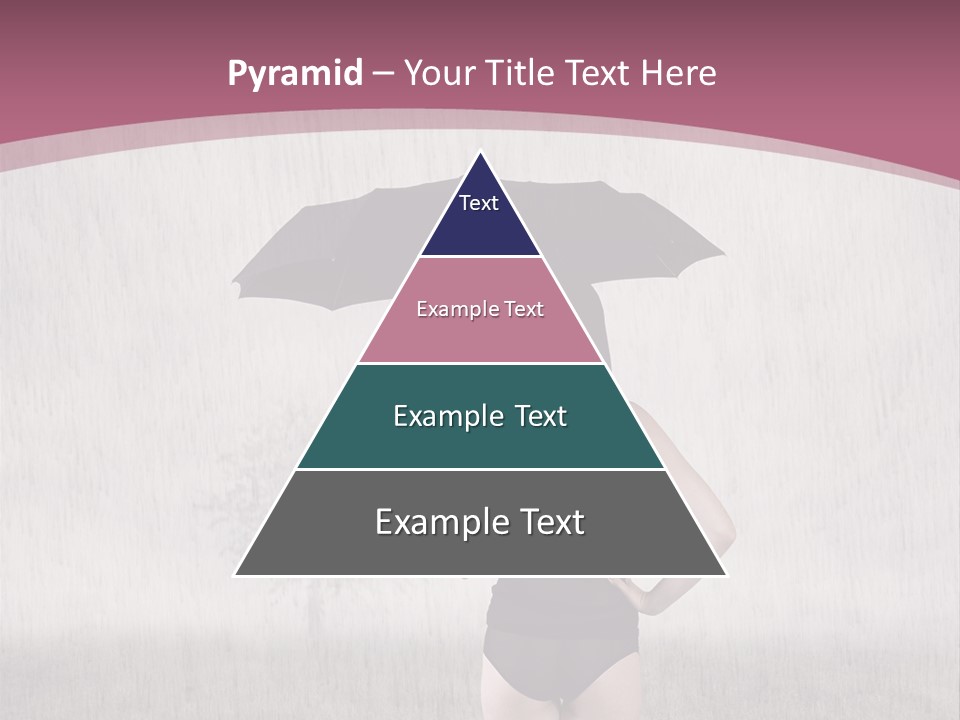 Pyramid – Your Title Text Here

Text

Example Text

Example Text

Example Text